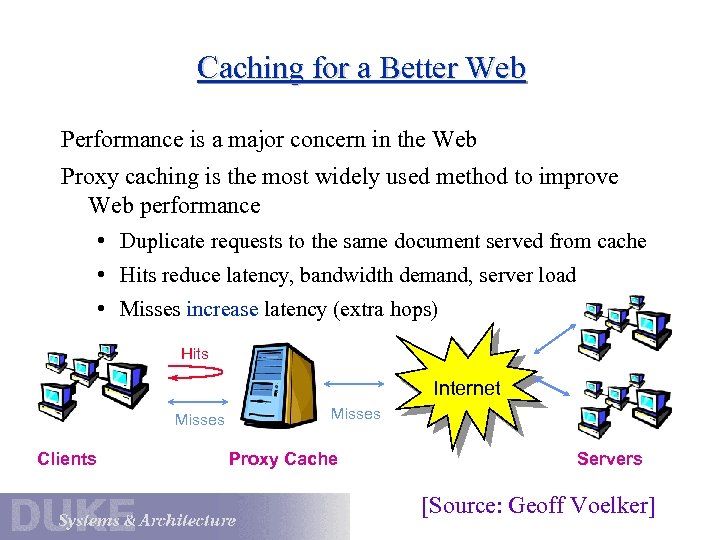 Caching for a Better Web

Performance is a major concern in the Web

Proxy caching is the most widely used method to improve Web performance

• Duplicate requests to the same document served from cache
• Hits reduce latency, bandwidth demand, server load
• Misses increase latency (extra hops)

Hits

Misses

Misses

Internet

Clients

Proxy Cache

Servers

DUKE Systems & Architecture

[Source: Geoff Voelker]